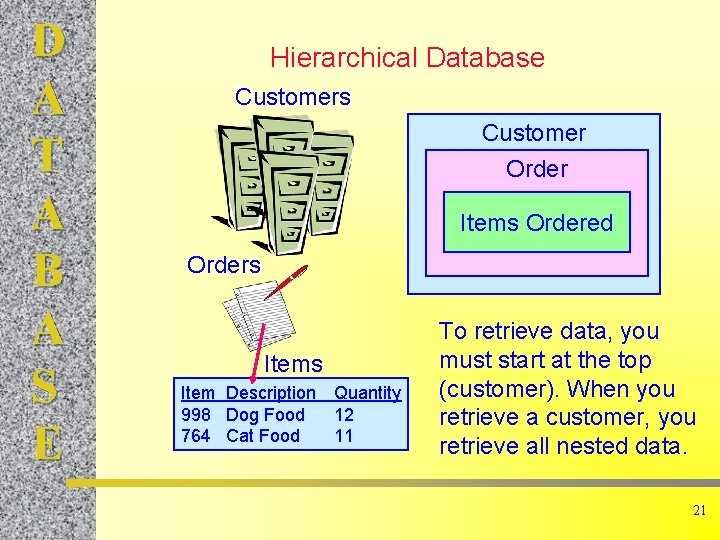 D
A
T
A
B
A
S
E

Hierarchical Database

Customers

Orders

Items

| Item | Description | Quantity |
|---|---|---|
| 998 | Dog Food | 12 |
| 764 | Cat Food | 11 |

Customer

Order

Items Ordered

To retrieve data, you must start at the top (customer). When you retrieve a customer, you retrieve all nested data.

21